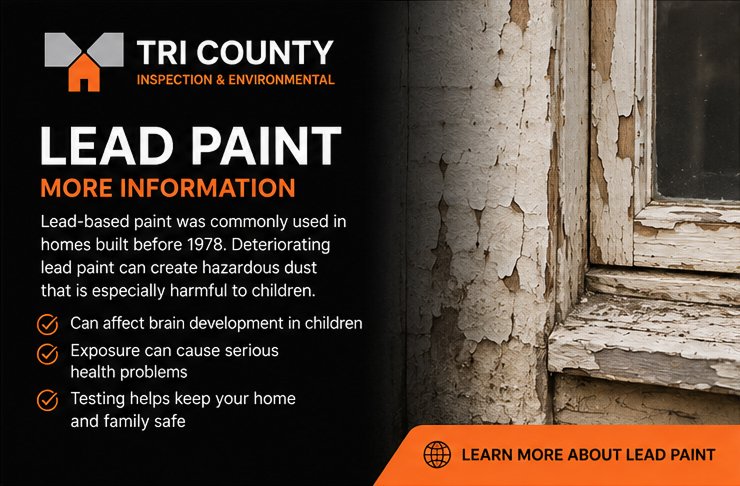 TRI COUNTY
INSPECTION & ENVIRONMENTAL

LEAD PAINT
MORE INFORMATION

Lead-based paint was commonly used in homes built before 1978. Deteriorating lead paint can create hazardous dust that is especially harmful to children.

Can affect brain development in children

Exposure can cause serious health problems

Testing helps keep your home and family safe

LEARN MORE ABOUT LEAD PAINT